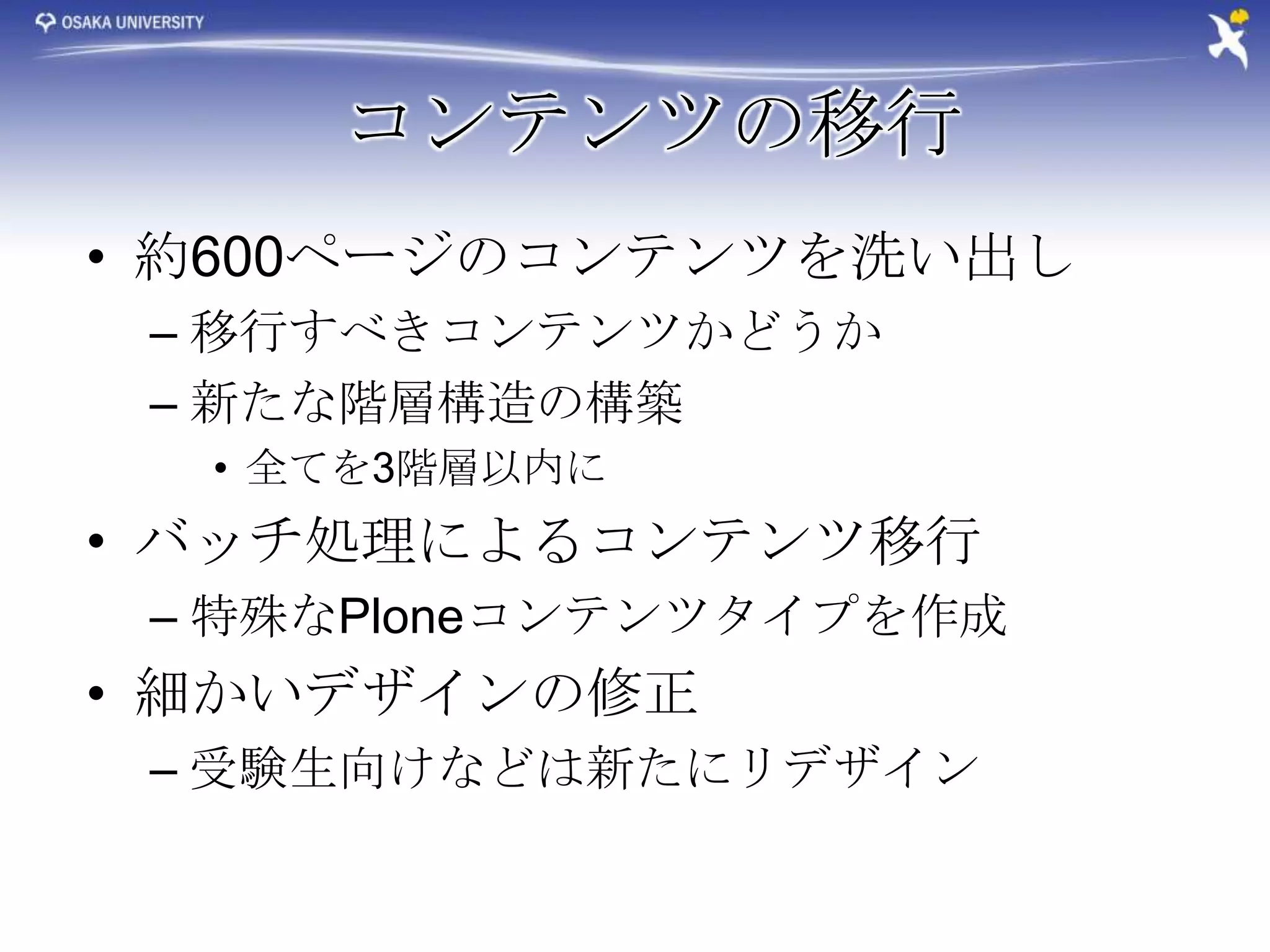 OSAKA UNIVERSITY

コンテンツの移行

• 約600ページのコンテンツを洗い出し
– 移行すべきコンテンツかどうか
– 新たな階層構造の構築
• 全てを3階層以内に
• バッチ処理によるコンテンツ移行
– 特殊なPloneコンテンツタイプを作成
• 細かいデザインの修正
– 受験生向けなどは新たにリデザイン